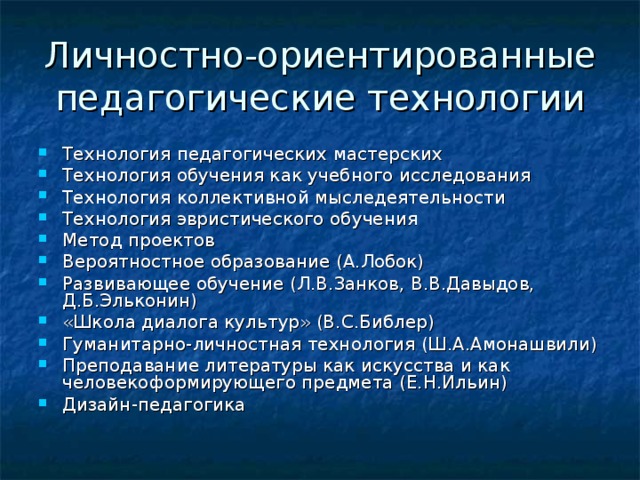 Личностно-ориентированные педагогические технологии

- Технология педагогических мастерских
- Технология обучения как учебного исследования
- Технология коллективной мыследеятельности
- Технология эвристического обучения
- Метод проектов
- Вероятностное образование (А.Лобок)
- Развивающее обучение (Л.В.Занков, В.В.Давыдов, Д.Б.Эльконин)
- «Школа диалога культур» (В.С.Библер)
- Гуманитарно-личностная технология (Ш.А.Амонашвили)
- Преподавание литературы как искусства и как человекоформирующего предмета (Е.Н.Ильин)
- Дизайн-педагогика